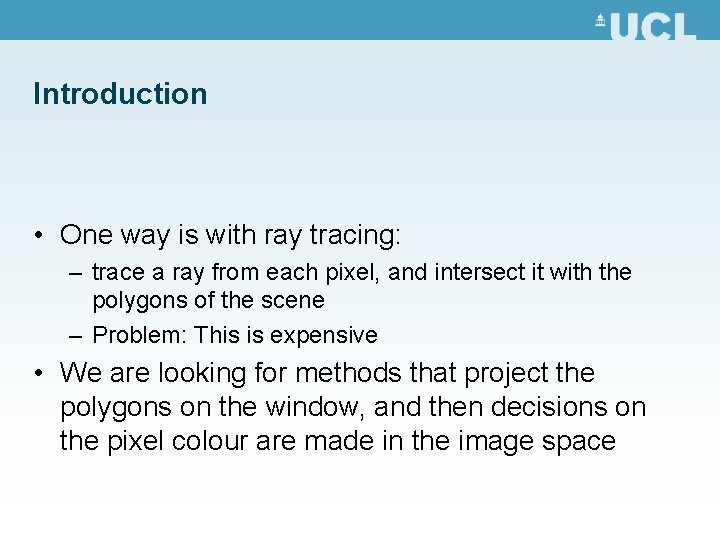 UCL

Introduction

• One way is with ray tracing:
– trace a ray from each pixel, and intersect it with the polygons of the scene
– Problem: This is expensive
• We are looking for methods that project the polygons on the window, and then decisions on the pixel colour are made in the image space